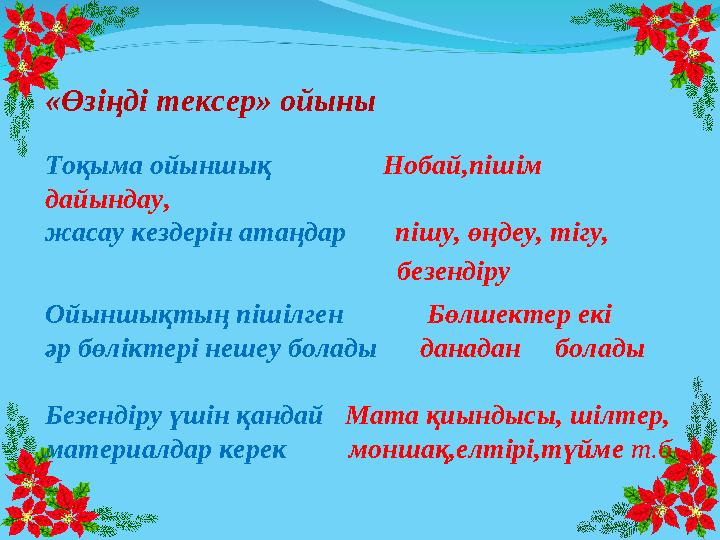 «Өзіңді тексер» ойыны

Тоқыма ойыншық Нобай,пішім дайындау,
жасау кездерін атаңдар пішу, өңдеу, тігу, безендіру

Ойыншықтың пішілген Бөлшектер екі
әр бөліктері нешеу болады данадан болады

Безендіру үшін қандай Мата қиындысы, шілтер,
материалдар керек моншақ,елтірі,түйме т.б